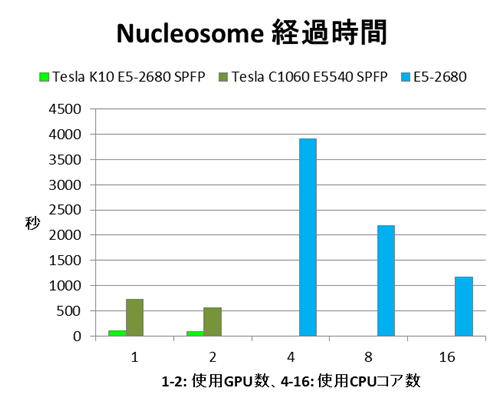 Nucleosome 経過時間

Tesla K10 E5-2680 SPFP
Tesla C1060 E5540 SPFP
E5-2680

4500
4000
3500
3000
2500
2000
1500
1000
500
0

秒

1
2
4
8
16

1-2: 使用GPU数、4-16: 使用CPUコア数